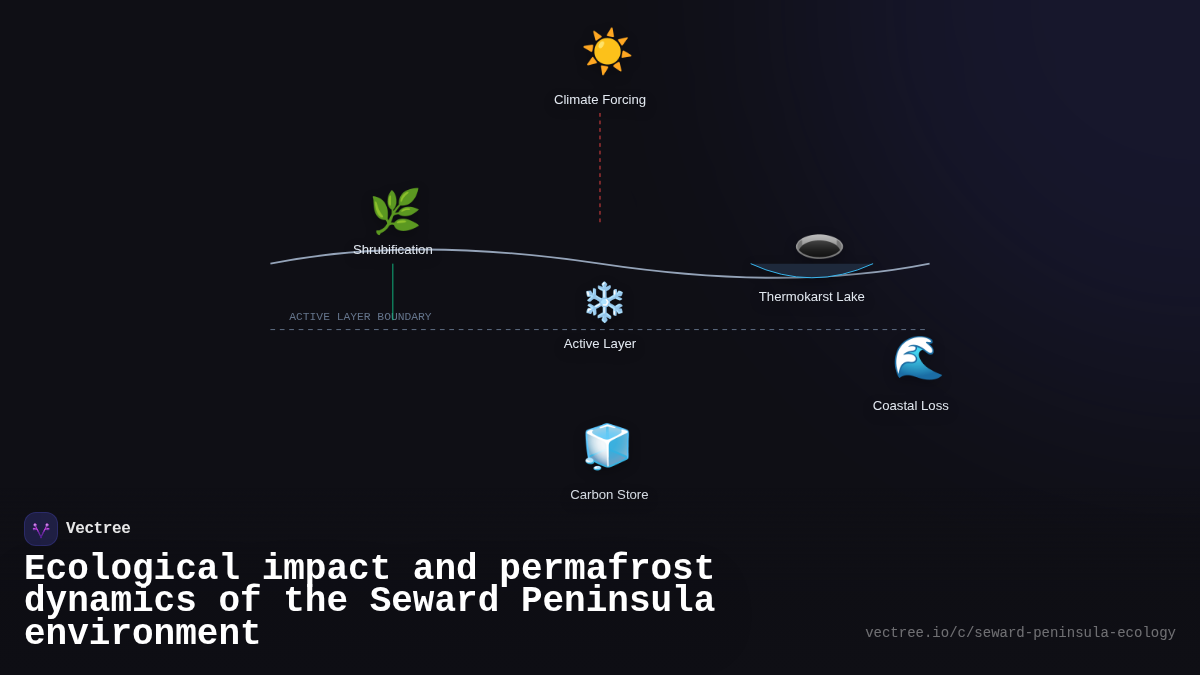 Climate Forcing

Shrubification

Thermokarst Lake

ACTIVE LAYER BOUNDARY

Active Layer

Coastal Loss

Carbon Store

Vectree

Ecological impact and permafrost dynamics of the Seward Peninsula environment

vectree.io/c/seward-peninsula-ecology